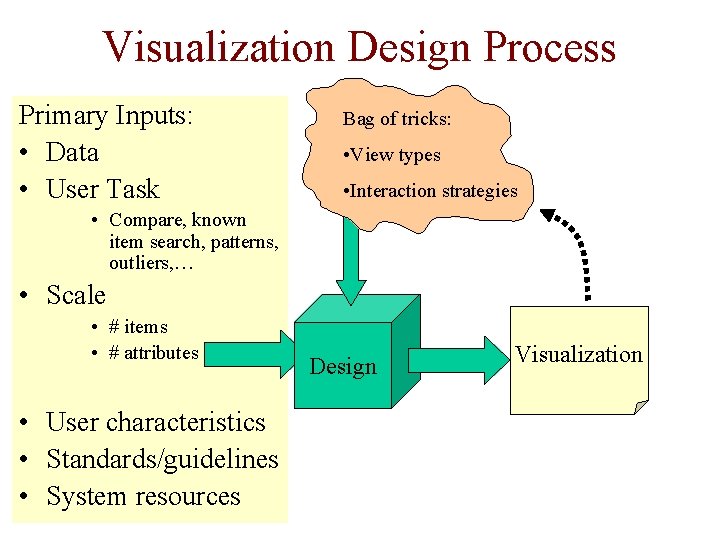 Visualization Design Process

Primary Inputs:
• Data
• User Task
  • Compare, known item search, patterns, outliers,…
• Scale
  • # items
  • # attributes
• User characteristics
• Standards/guidelines
• System resources

Bag of tricks:
•View types
•Interaction strategies

Design

Visualization